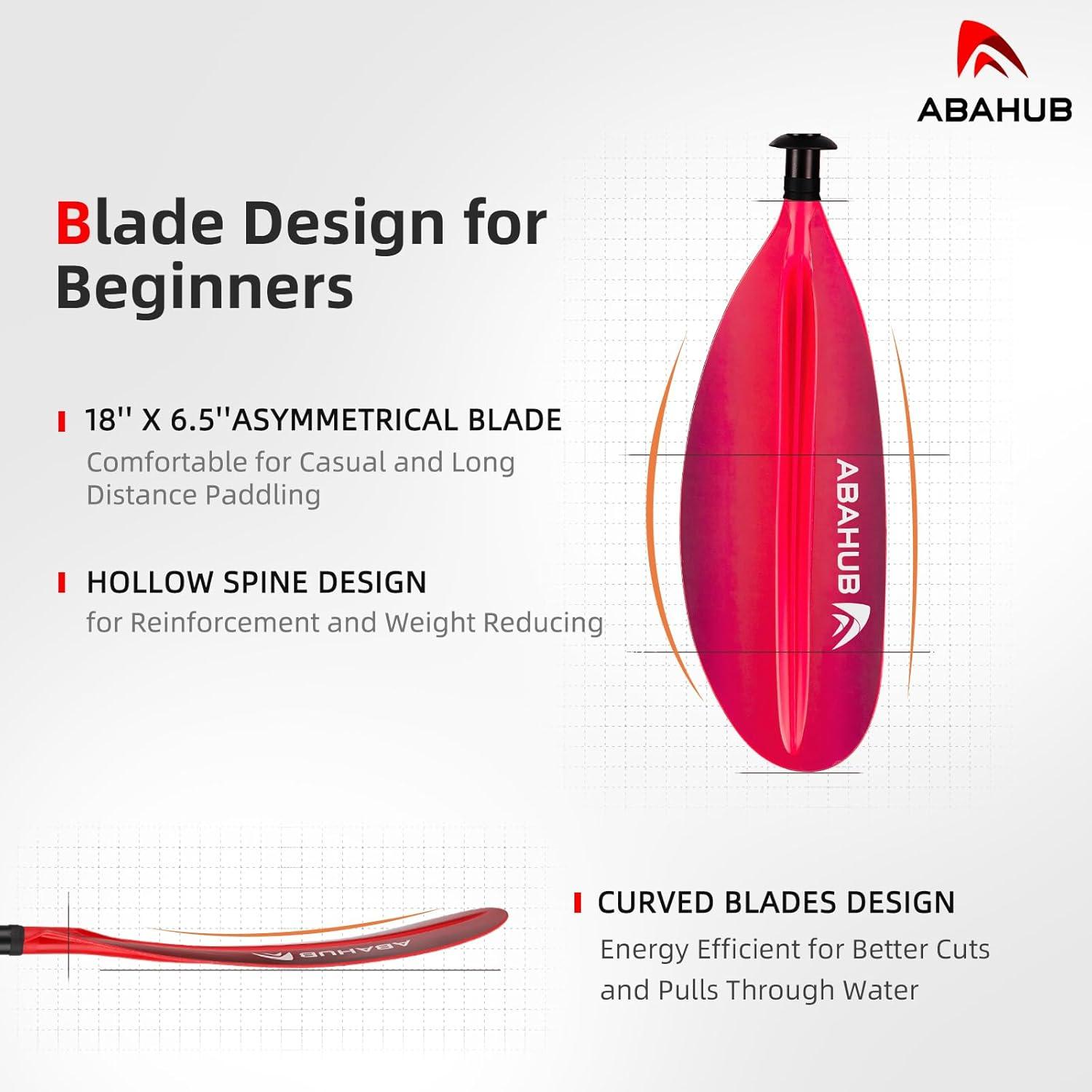 ABAHUB

Blade Design for Beginners

18'' X 6.5''ASYMMETRICAL BLADE
Comfortable for Casual and Long Distance Paddling

HOLLOW SPINE DESIGN
for Reinforcement and Weight Reducing

ABAHUB

ABAHUB

CURVED BLADES DESIGN
Energy Efficient for Better Cuts and Pulls Through Water